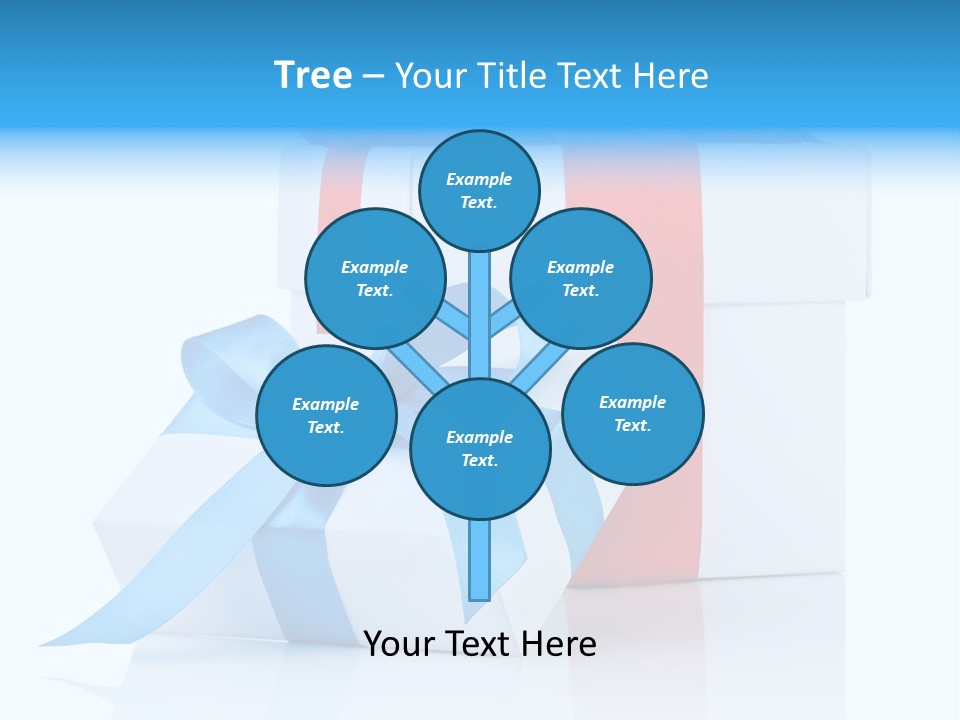 Tree – Your Title Text Here

Example Text.

Example Text.

Example Text.

Example Text.

Example Text.

Example Text.

Your Text Here